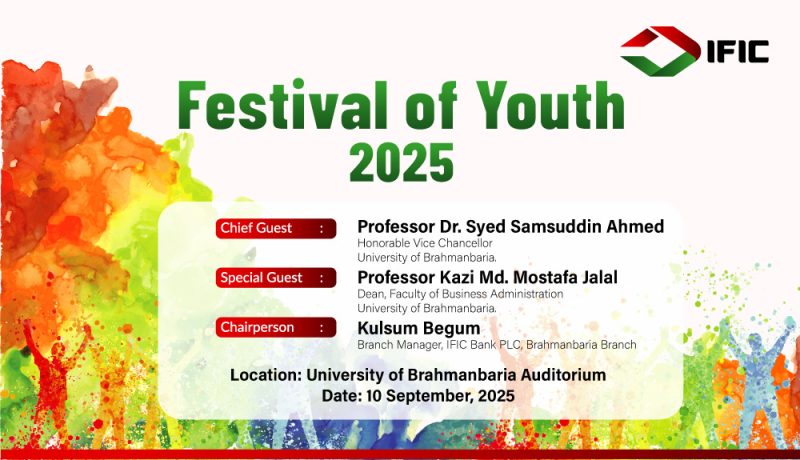 IFIC

Festival of Youth 2025

Chief Guest : Professor Dr. Syed Samsuddin Ahmed
Honorable Vice Chancellor
University of Brahmanbaria.

Special Guest : Professor Kazi Md. Mostafa Jalal
Dean, Faculty of Business Administration
University of Brahmanbaria.

Chairperson : Kulsum Begum
Branch Manager, IFIC Bank PLC, Brahmanbaria Branch

Location: University of Brahmanbaria Auditorium
Date: 10 September, 2025